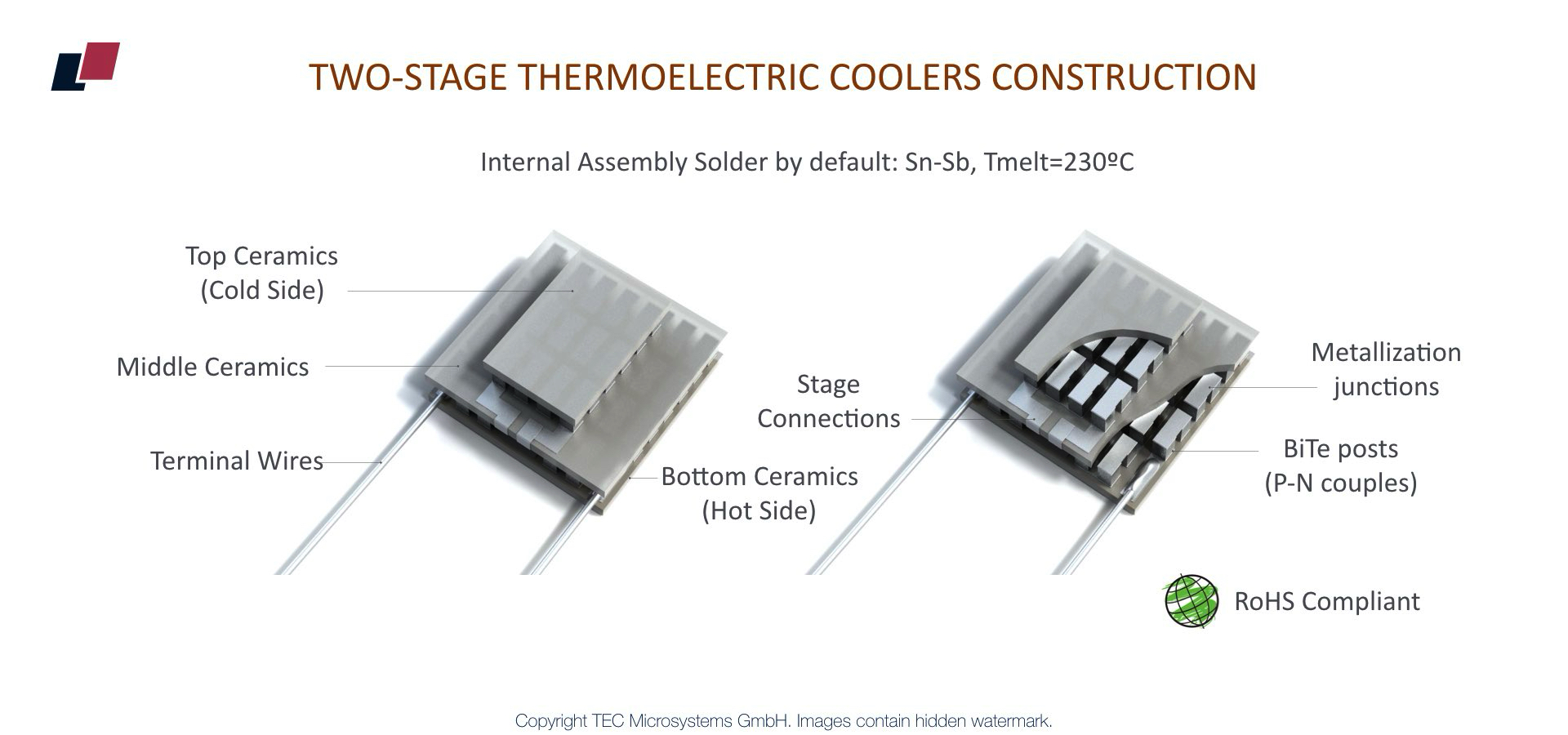 TWO-STAGE THERMOELECTRIC COOLERS CONSTRUCTION

Internal Assembly Solder by default: Sn-Sb, Tmelt=230ºC

Top Ceramics (Cold Side)

Middle Ceramics

Terminal Wires

Bottom Ceramics (Hot Side)

Stage Connections

Metallization junctions

BiTe posts (P-N couples)

RoHS Compliant

Copyright TEC Microsystems GmbH. Images contain hidden watermark.